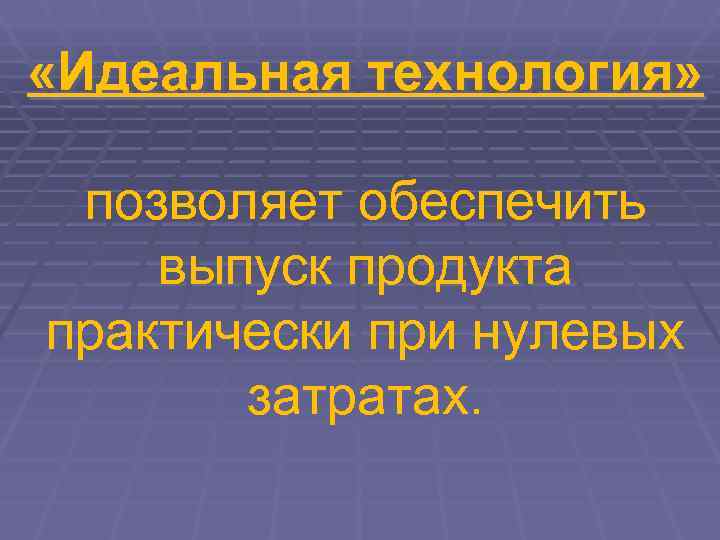 «Идеальная технология»

позволяет обеспечить выпуск продукта практически при нулевых затратах.